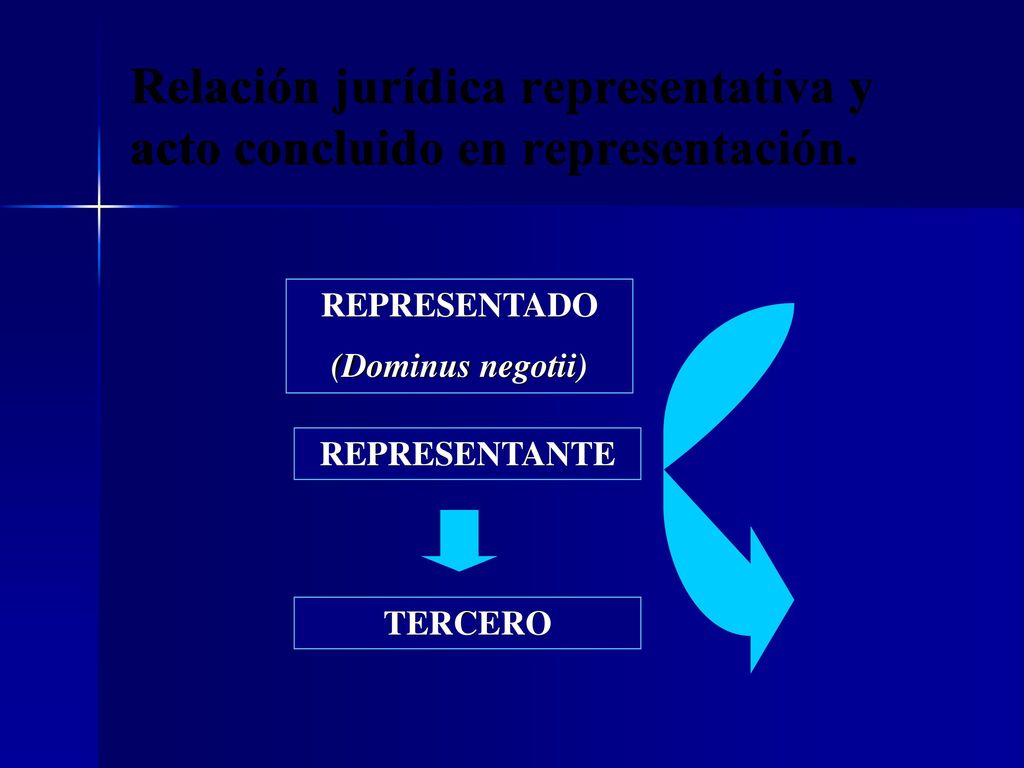 Relación jurídica representativa y acto concluido en representación.

REPRESENTADO
(Dominus negotii)

REPRESENTANTE

TERCERO